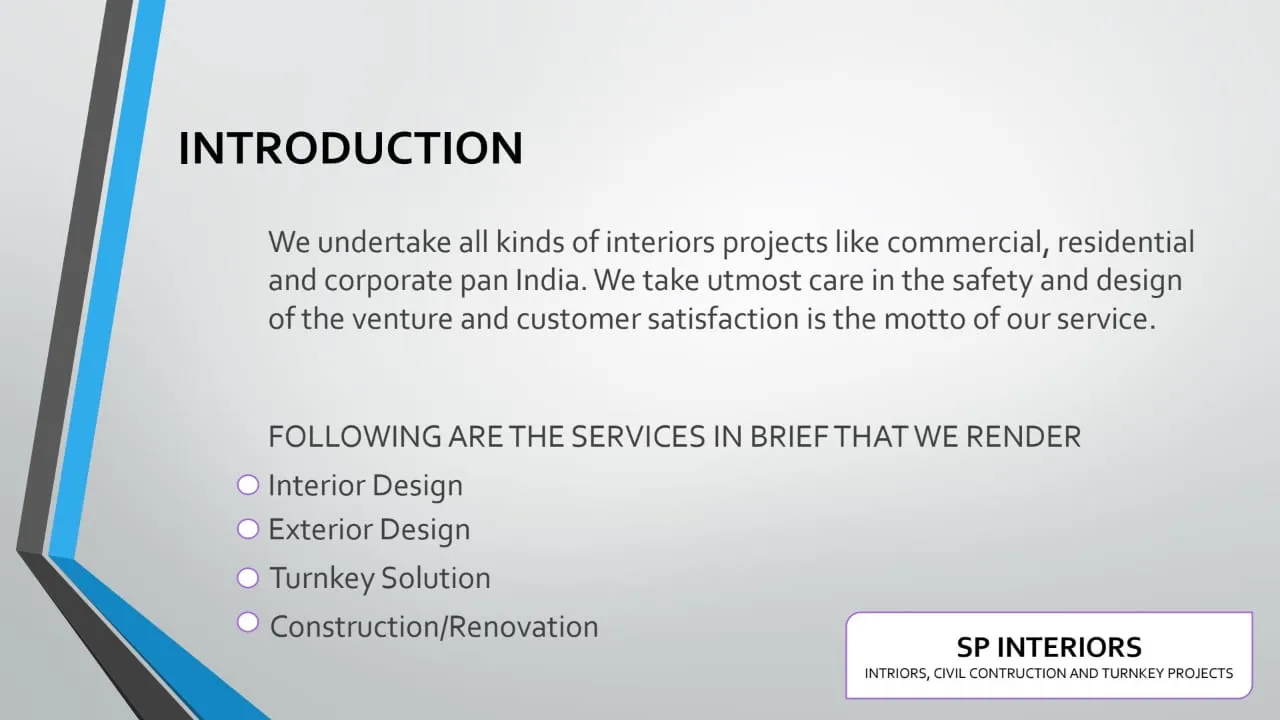 INTRODUCTION

We undertake all kinds of interiors projects like commercial, residential and corporate pan India. We take utmost care in the safety and design of the venture and customer satisfaction is the motto of our service.

FOLLOWING ARE THE SERVICES IN BRIEF THAT WE RENDER
Interior Design
Exterior Design
Turnkey Solution
Construction/Renovation

SP INTERIORS
INTRIORS, CIVIL CONTRUCTION AND TURNKEY PROJECTS